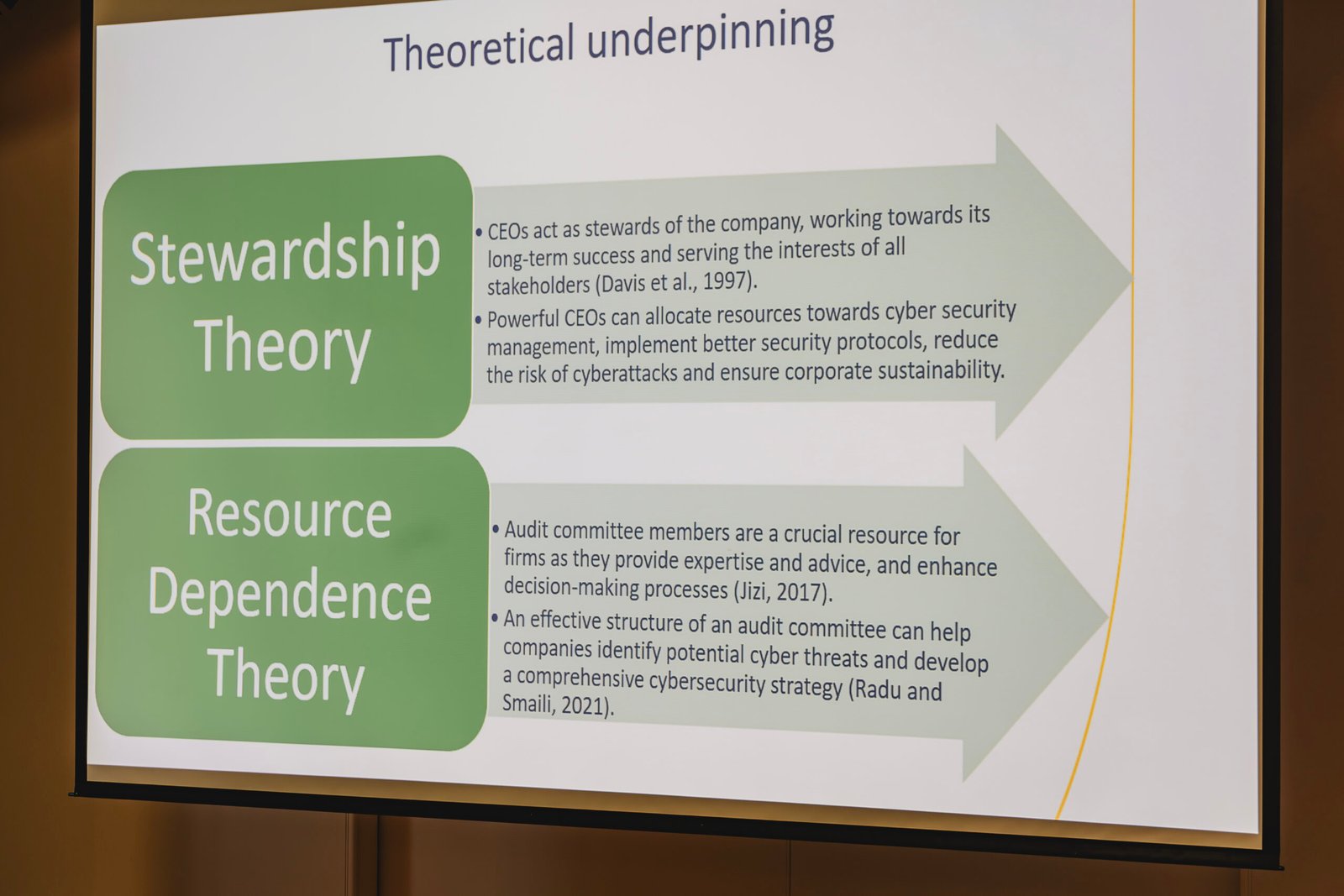 Theoretical underpinning

Stewardship Theory

• CEOs act as stewards of the company, working towards its long-term success and serving the interests of all stakeholders (Davis et al., 1997).
• Powerful CEOs can allocate resources towards cyber security management, implement better security protocols, reduce the risk of cyberattacks and ensure corporate sustainability.

Resource Dependence Theory

• Audit committee members are a crucial resource for firms as they provide expertise and advice, and enhance decision-making processes (Jizi, 2017).
• An effective structure of an audit committee can help companies identify potential cyber threats and develop a comprehensive cybersecurity strategy (Radu and Smaili, 2021).